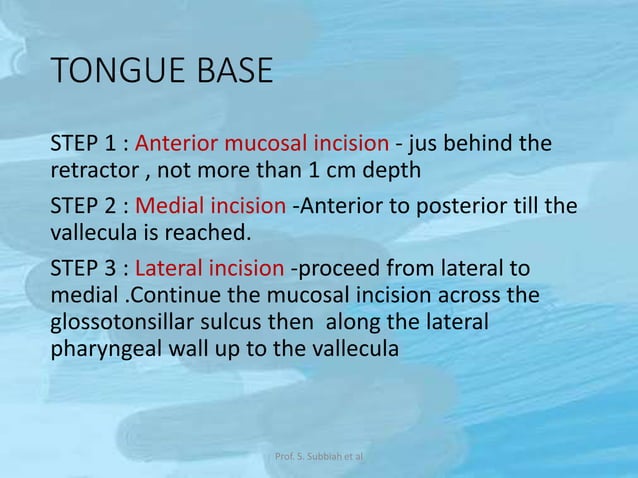 TONGUE BASE

STEP 1 : Anterior mucosal incision - jus behind the retractor , not more than 1 cm depth

STEP 2 : Medial incision -Anterior to posterior till the vallecula is reached.

STEP 3 : Lateral incision -proceed from lateral to medial .Continue the mucosal incision across the glossotonsillar sulcus then along the lateral pharyngeal wall up to the vallecula

Prof. S. Subbiah et al